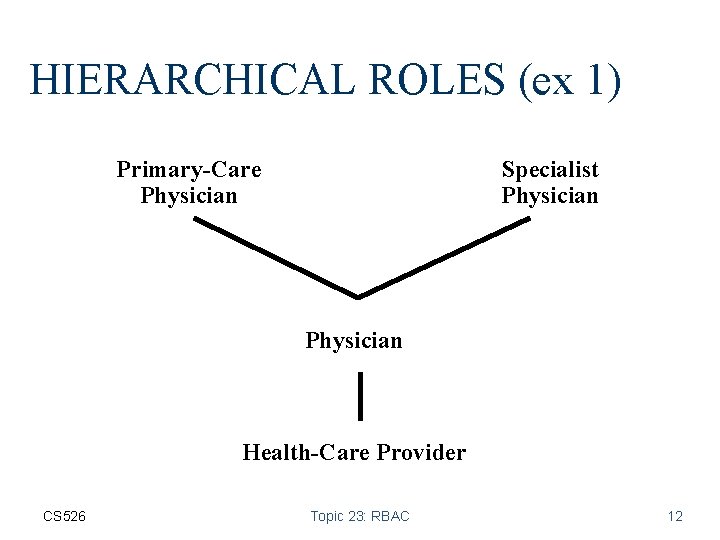 HIERARCHICAL ROLES (ex 1)

Primary-Care Physician

Specialist Physician

Physician

Health-Care Provider

CS526

Topic 23: RBAC

12